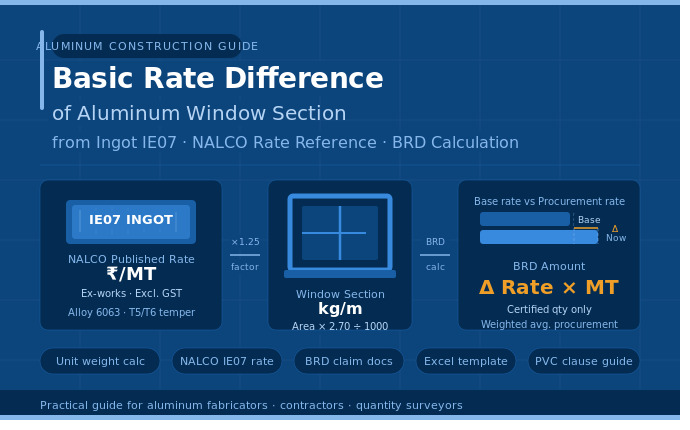 ALUMINUM CONSTRUCTION GUIDE

Basic Rate Difference

of Aluminum Window Section

from Ingot IE07 · NALCO Rate Reference · BRD Calculation

IE07 INGOT

NALCO Published Rate

₹/MT

Ex-works · Excl. GST

Alloy 6063 · T5/T6 temper

×1.25

factor

Window Section

kg/m

Area × 2.70 ÷ 1000

BRD

calc

Base rate vs Procurement rate

Base

Δ

Now

BRD Amount

Δ Rate × MT

Certified qty only

Weighted avg. procurement

Unit weight calc

NALCO IE07 rate

BRD claim docs

Excel template

PVC clause guide

Practical guide for aluminum fabricators · contractors · quantity surveyors